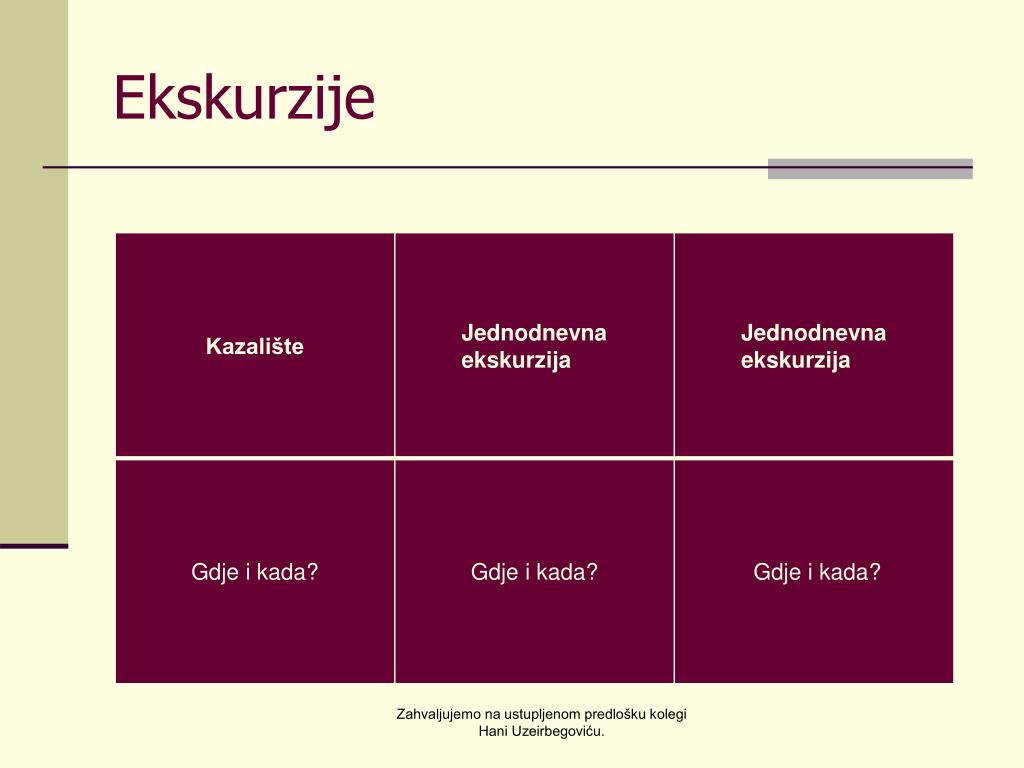 Ekskurzije

| Kazalište | Jednodnevna ekskurzija | Jednodnevna ekskurzija |
|---|---|---|
| Gdje i kada? | Gdje i kada? | Gdje i kada? |

Zahvaljujemo na ustupljenom predlošku kolegi Hani Uzeirbegoviću.